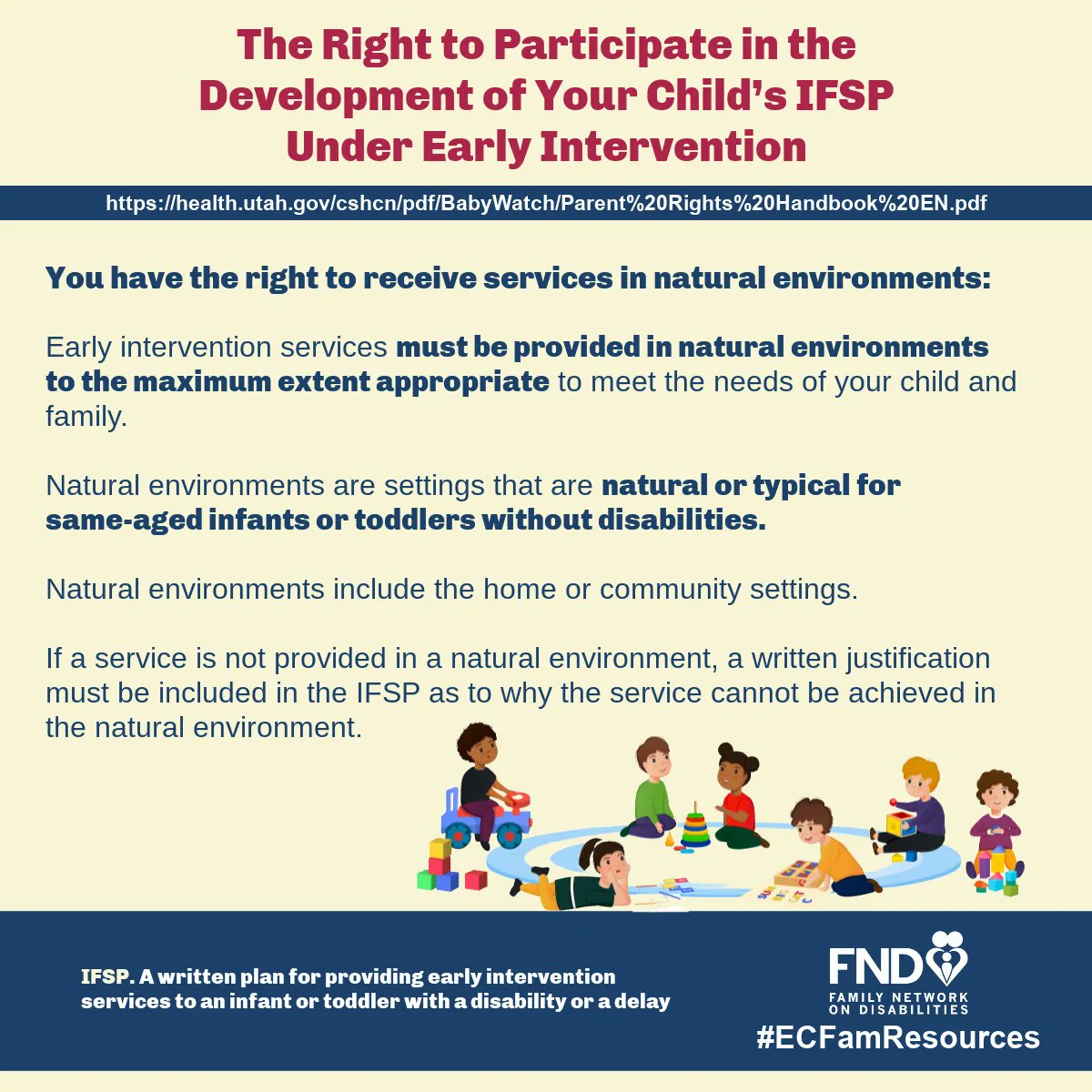 The Right to Participate in the Development of Your Child's IFSP Under Early Intervention

https://health.utah.gov/cshcn/pdf/BabyWatch/Parent%20Rights%20Handbook%20EN.pdf

You have the right to receive services in natural environments:

Early intervention services must be provided in natural environments to the maximum extent appropriate to meet the needs of your child and family.

Natural environments are settings that are natural or typical for same-aged infants or toddlers without disabilities.

Natural environments include the home or community settings.

If a service is not provided in a natural environment, a written justification must be included in the IFSP as to why the service cannot be achieved in the natural environment.

IFSP. A written plan for providing early intervention services to an infant or toddler with a disability or a delay

FND
FAMILY NETWORK ON DISABILITIES
#ECFamResources